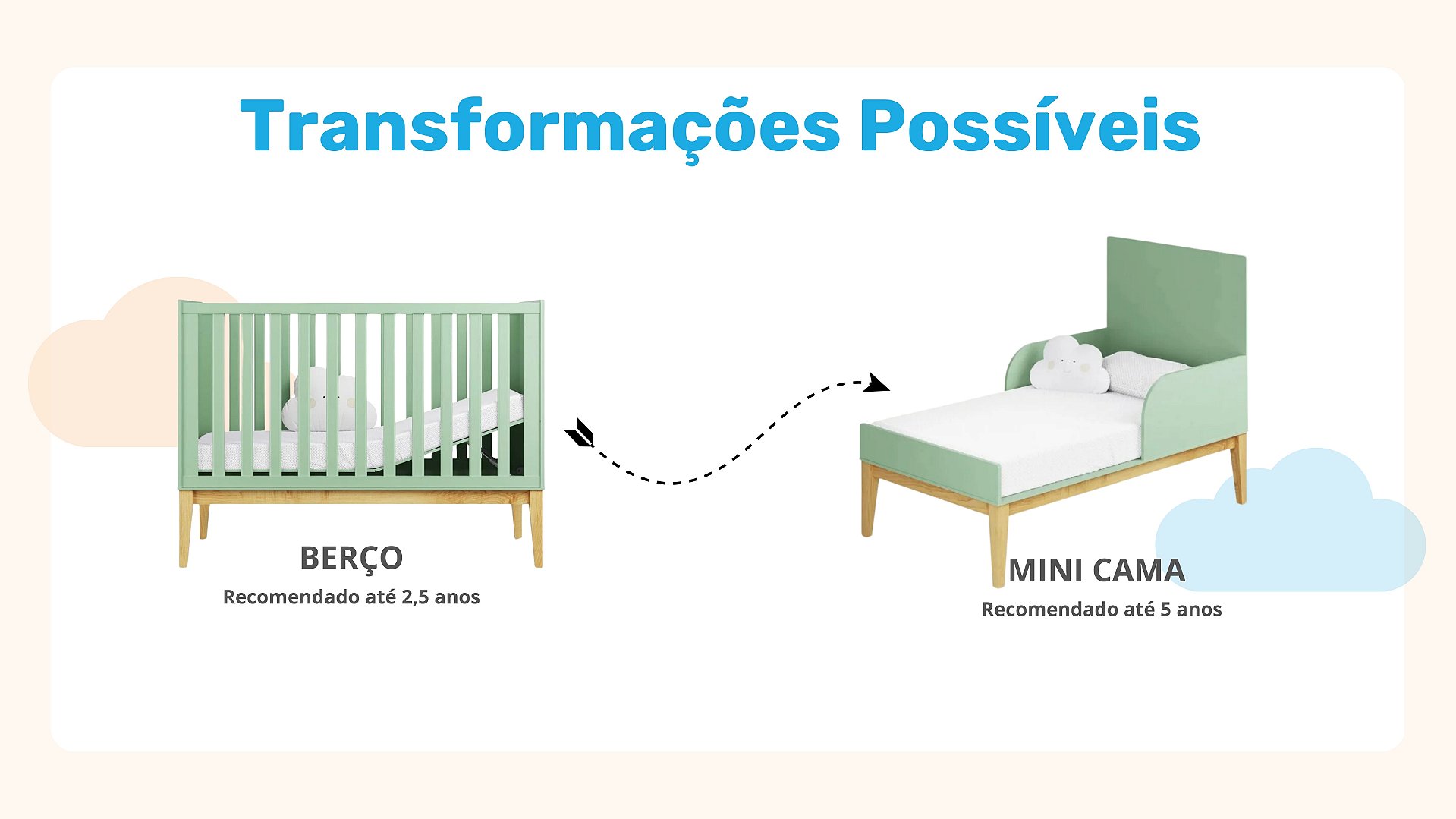 Transformações Possíveis

BERÇO
Recomendado até 2,5 anos

MINI CAMA
Recomendado até 5 anos